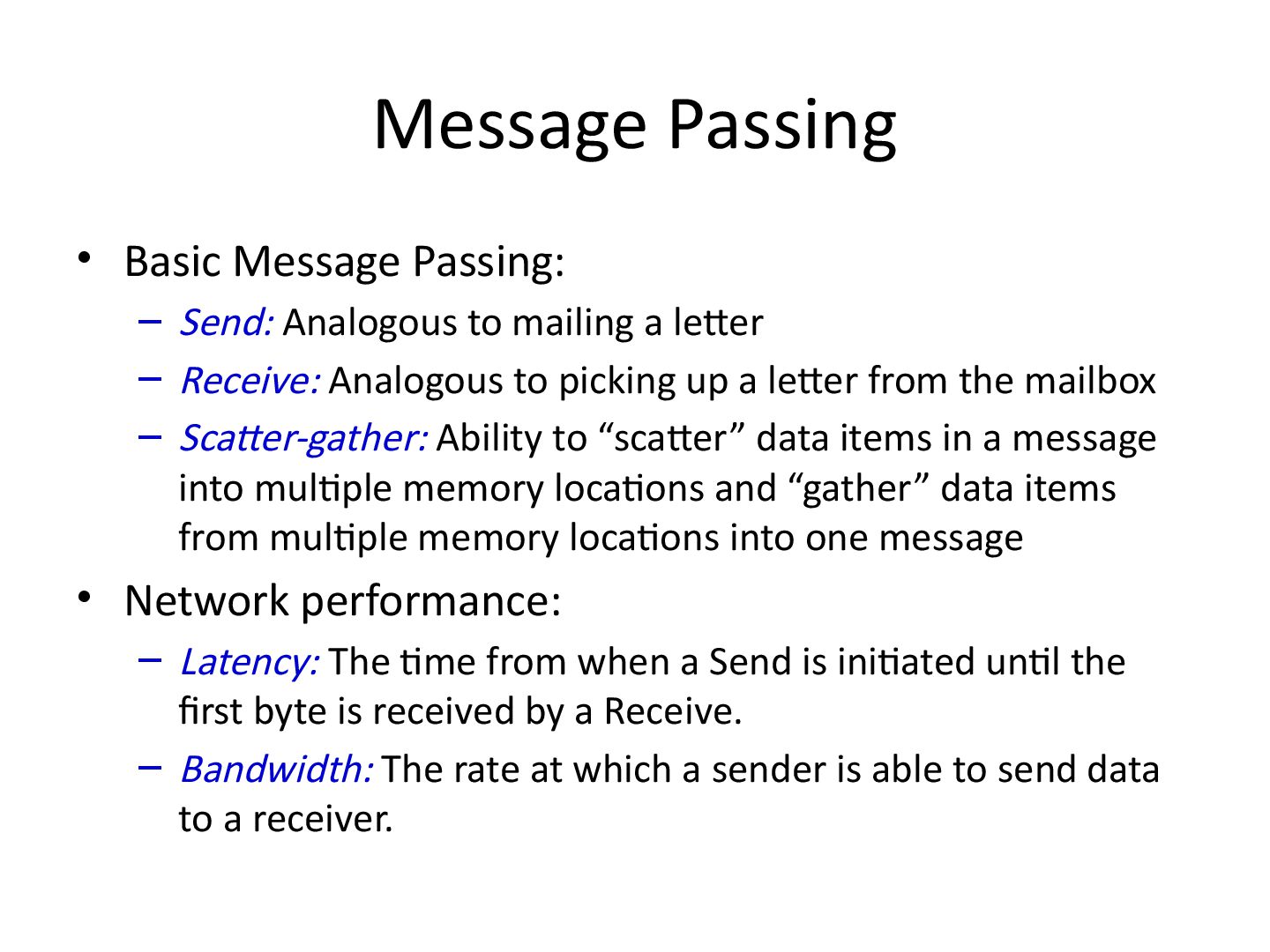 Message Passing

• Basic Message Passing:
– Send: Analogous to mailing a letter
– Receive: Analogous to picking up a letter from the mailbox
– Scatter-gather: Ability to “scatter” data items in a message into multiple memory locations and “gather” data items from multiple memory locations into one message

• Network performance:
– Latency: The time from when a Send is initiated until the first byte is received by a Receive.
– Bandwidth: The rate at which a sender is able to send data to a receiver.